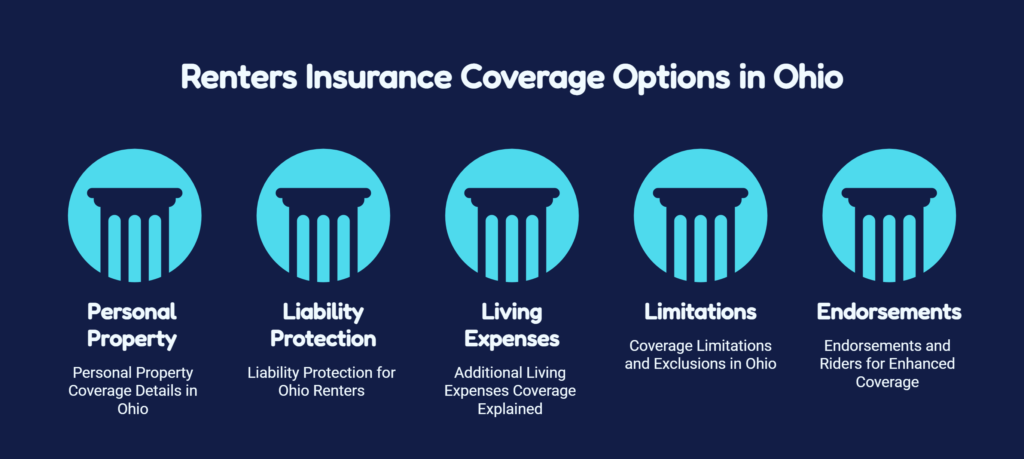 Renters Insurance Coverage Options in Ohio

Personal Property

Personal Property Coverage Details in Ohio

Liability Protection

Liability Protection for Ohio Renters

Living Expenses

Additional Living Expenses Coverage Explained

Limitations

Coverage Limitations and Exclusions in Ohio

Endorsements

Endorsements and Riders for Enhanced Coverage